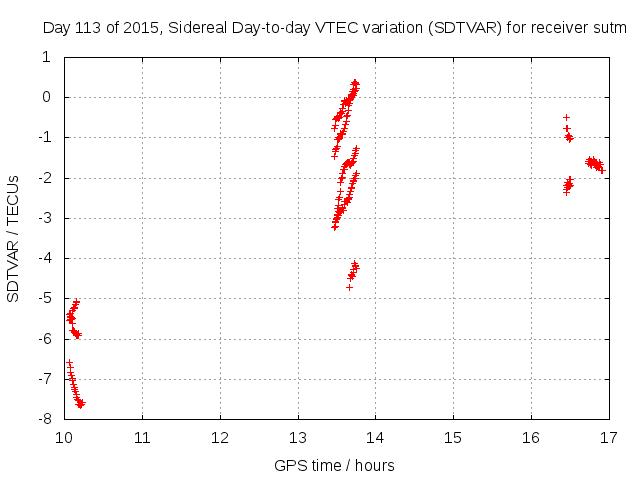 Day 113 of 2015, Sidereal Day-to-day VTEC variation (SDTVAR) for receiver sutm

SDTVAR / TECUs

1
0
-1
-2
-3
-4
-5
-6
-7
-8

10 11 12 13 14 15 16 17

GPS time / hours